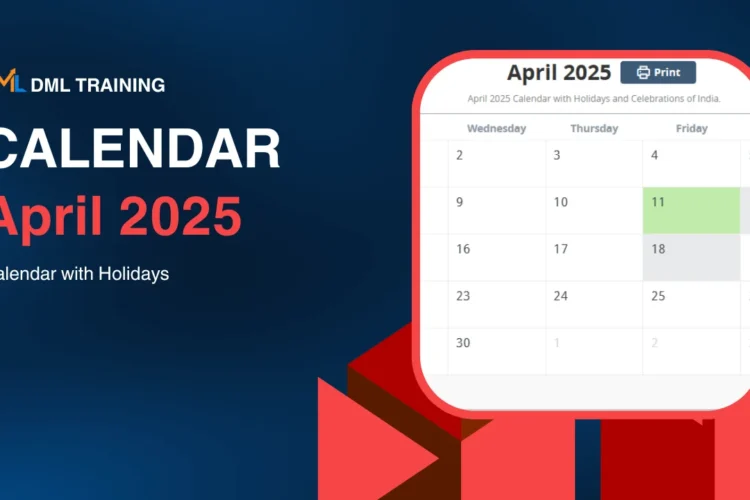 ML DML TRAINING

CALENDAR

April 2025

alendar with Holidays

April 2025 Print

April 2025 Calendar with Holidays and Celebrations of India.

| Wednesday | Thursday | Friday |
|---|---|---|
| 2 | 3 | 4 |
| 9 | 10 | 11 |
| 16 | 17 | 18 |
| 23 | 24 | 25 |
| 30 | 1 | 2 |